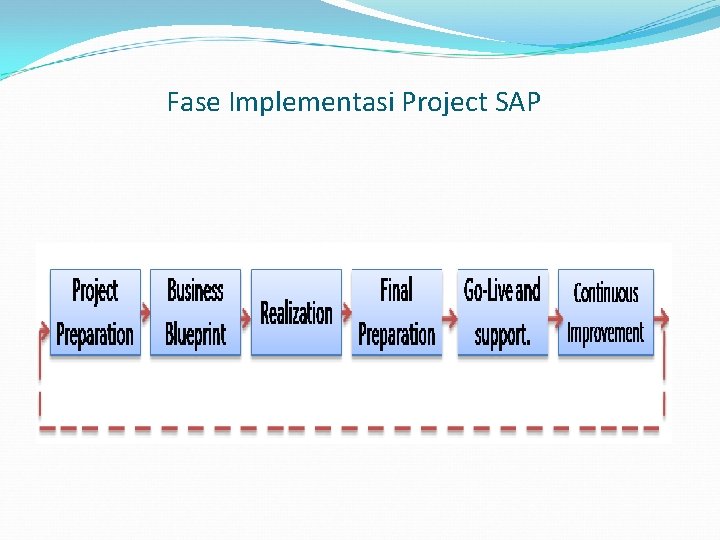 Fase Implementasi Project SAP

Project Preparation

Business Blueprint

Realization

Final Preparation

Go-Live and support.

Continuous Improvement